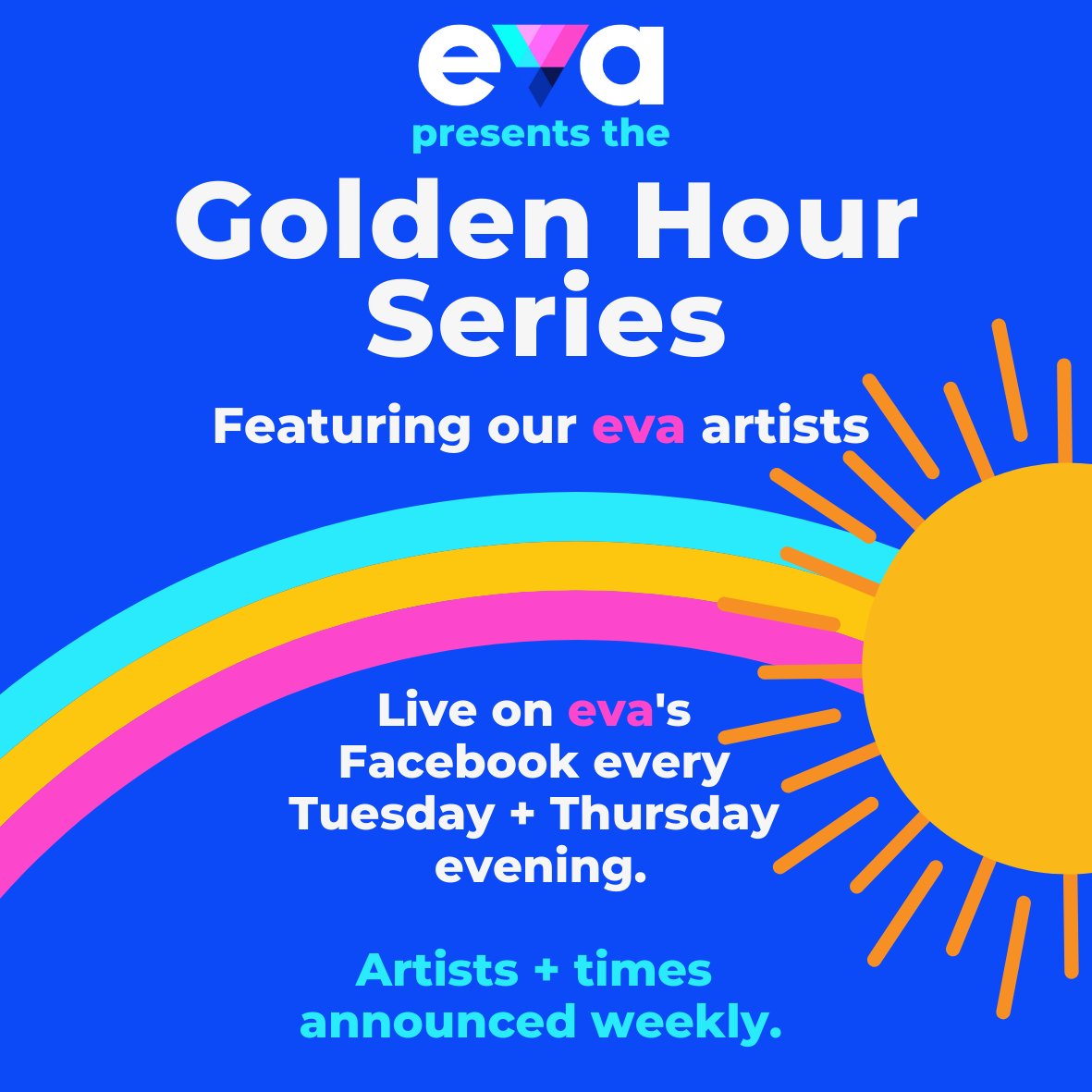 eva
presents the
Golden Hour Series
Featuring our eva artists

Live on eva's Facebook every Tuesday + Thursday evening.

Artists + times announced weekly.